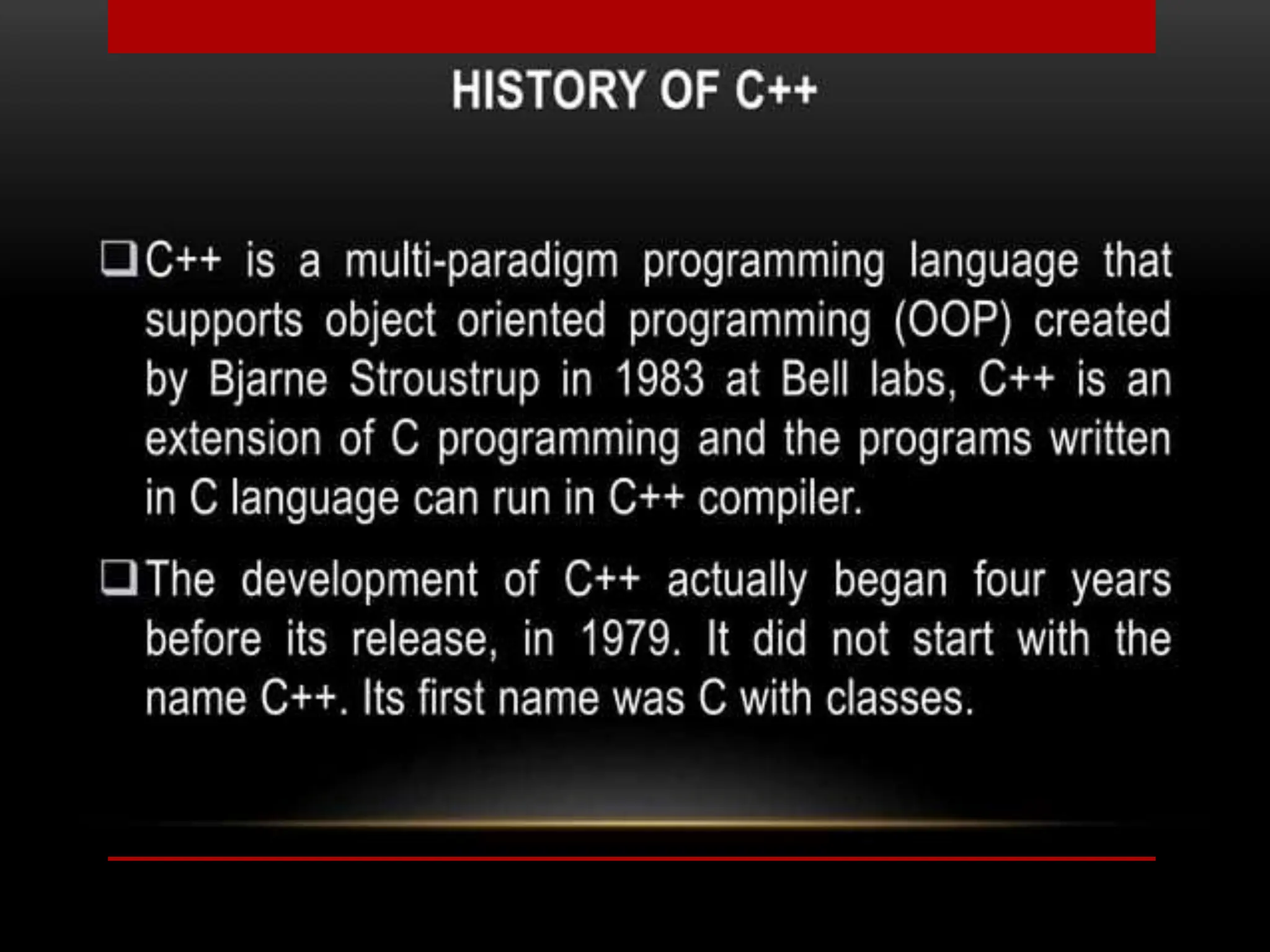 HISTORY OF C++

❑ C++ is a multi-paradigm programming language that supports object oriented programming (OOP) created by Bjarne Stroustrup in 1983 at Bell labs, C++ is an extension of C programming and the programs written in C language can run in C++ compiler.

❑ The development of C++ actually began four years before its release, in 1979. It did not start with the name C++. Its first name was C with classes.